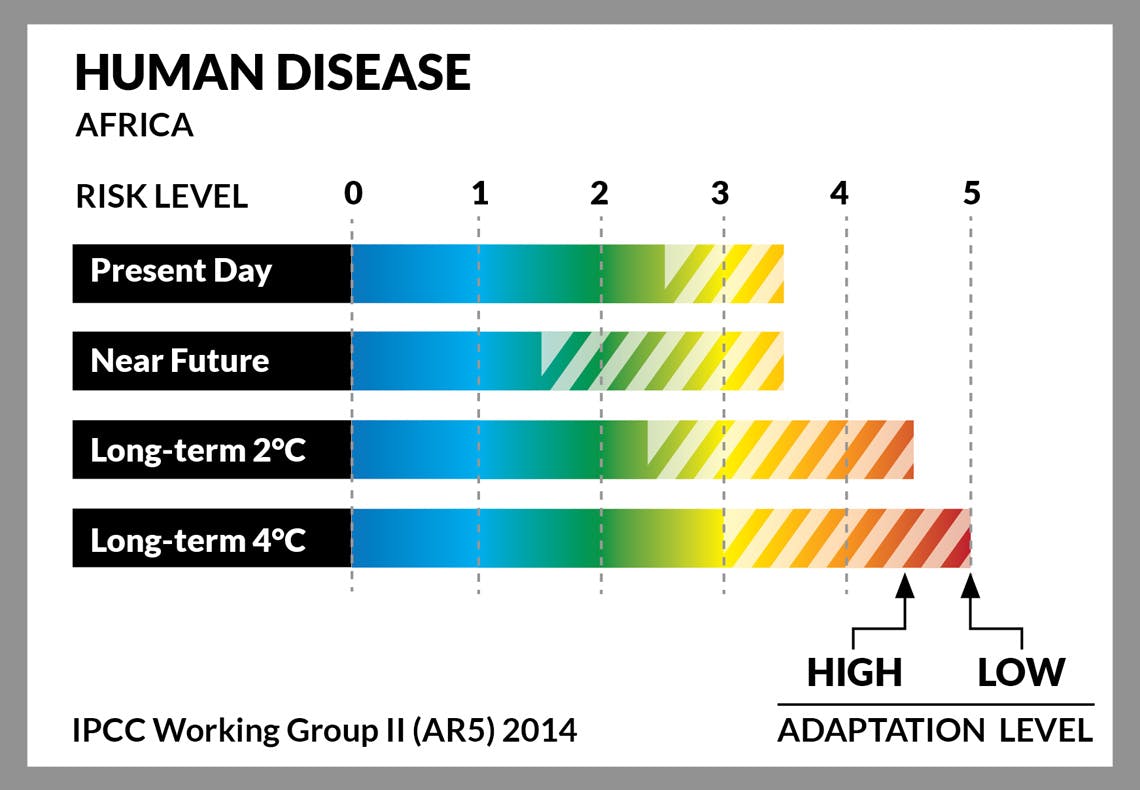 HUMAN DISEASE
AFRICA

RISK LEVEL 0 1 2 3 4 5

Present Day

Near Future

Long-term 2ºC

Long-term 4ºC

HIGH LOW

ADAPTATION LEVEL

IPCC Working Group II (AR5) 2014